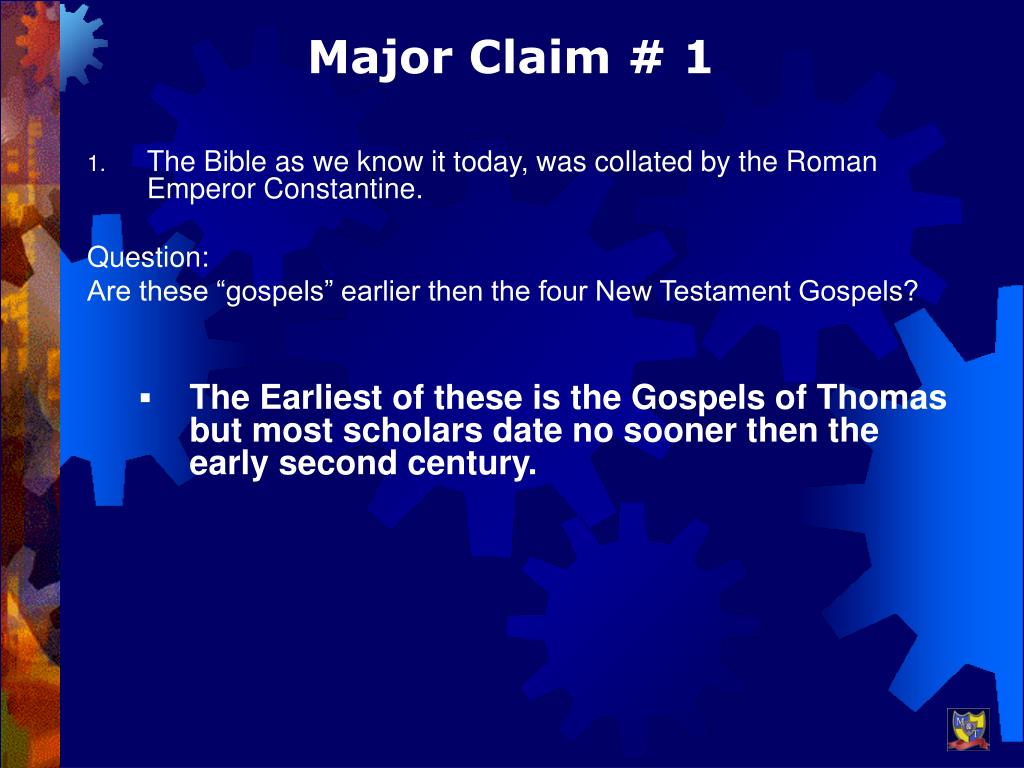 Major Claim # 1

1. The Bible as we know it today, was collated by the Roman Emperor Constantine.

Question:
Are these “gospels” earlier then the four New Testament Gospels?

▪ The Earliest of these is the Gospels of Thomas but most scholars date no sooner then the early second century.